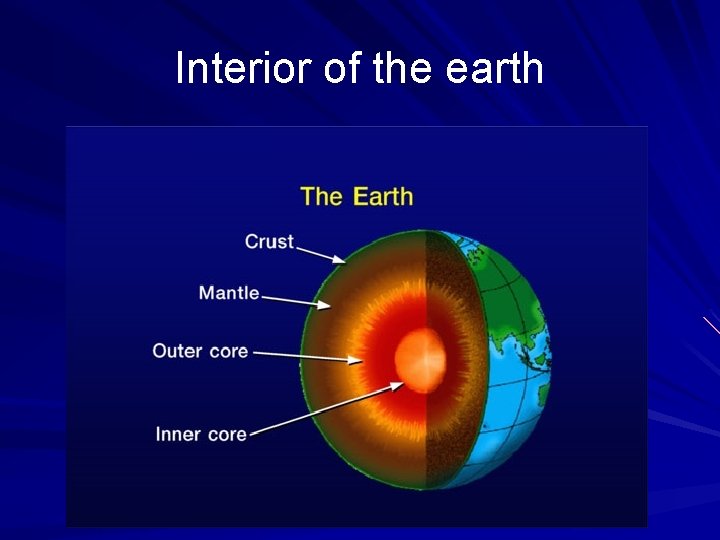 Interior of the earth

The Earth

Crust

Mantle

Outer core

Inner core